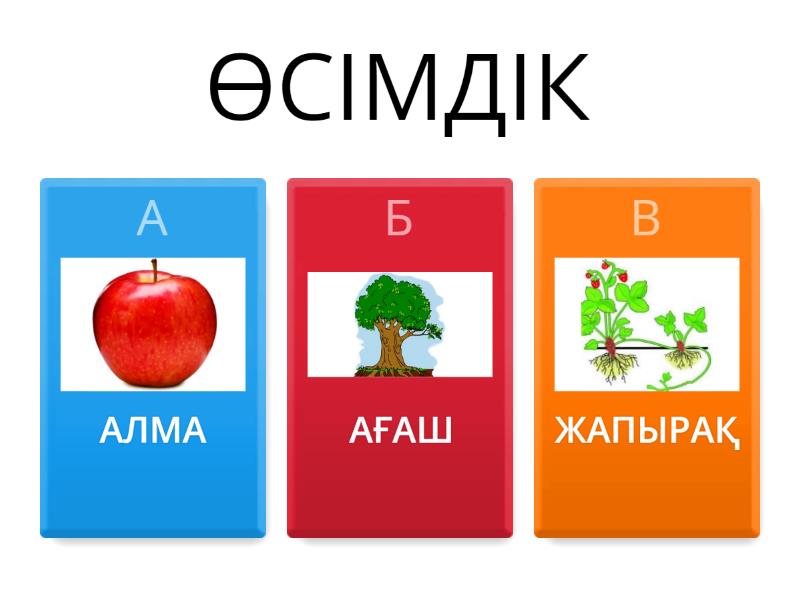 ӨСІМДІК

А
АЛМА

Б
АҒАШ

В
ЖАПЫРАҚ